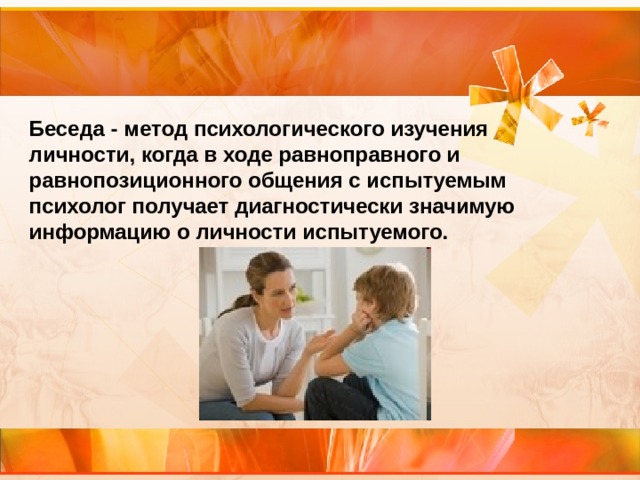 Беседа - метод психологического изучения личности, когда в ходе равноправного и равнопозиционного общения с испытуемым психолог получает диагностически значимую информацию о личности испытуемого.